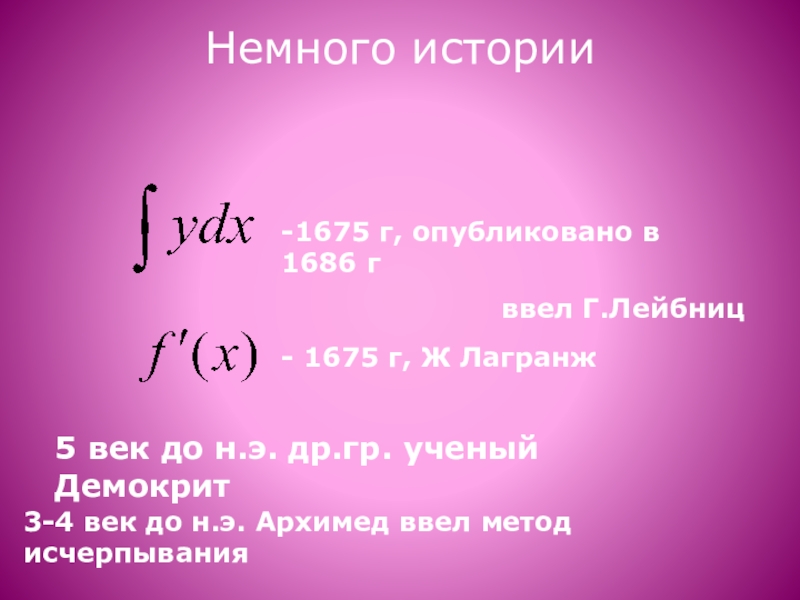 Немного истории

$\int ydx$ -1675 г, опубликовано в 1686 г

ввел Г.Лейбниц

$f'(x)$ - 1675 г, Ж Лагранж

5 век до н.э. др.гр. ученый Демокрит

3-4 век до н.э. Архимед ввел метод исчерпывания